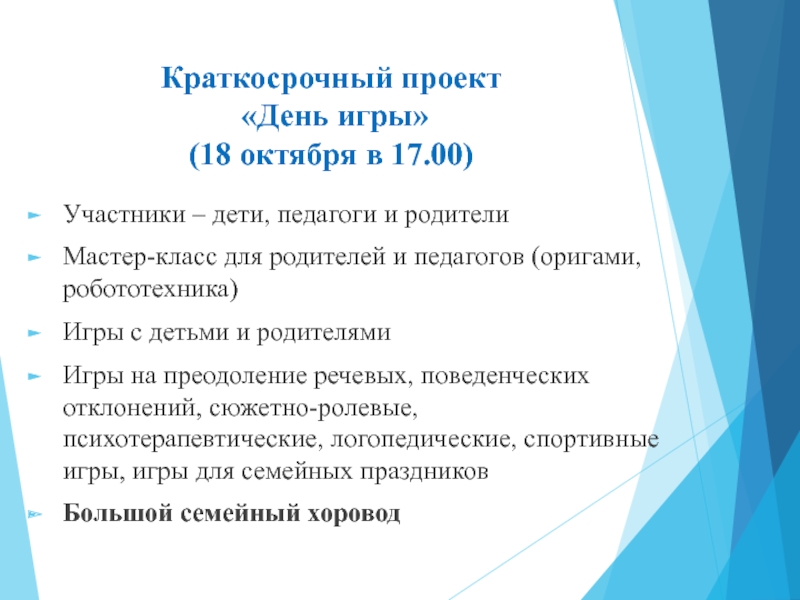 Краткосрочный проект
«День игры»
(18 октября в 17.00)

Участники – дети, педагоги и родители

Мастер-класс для родителей и педагогов (оригами, робототехника)

Игры с детьми и родителями

Игры на преодоление речевых, поведенческих отклонений, сюжетно-ролевые, психотерапевтические, логопедические, спортивные игры, игры для семейных праздников

Большой семейный хоровод